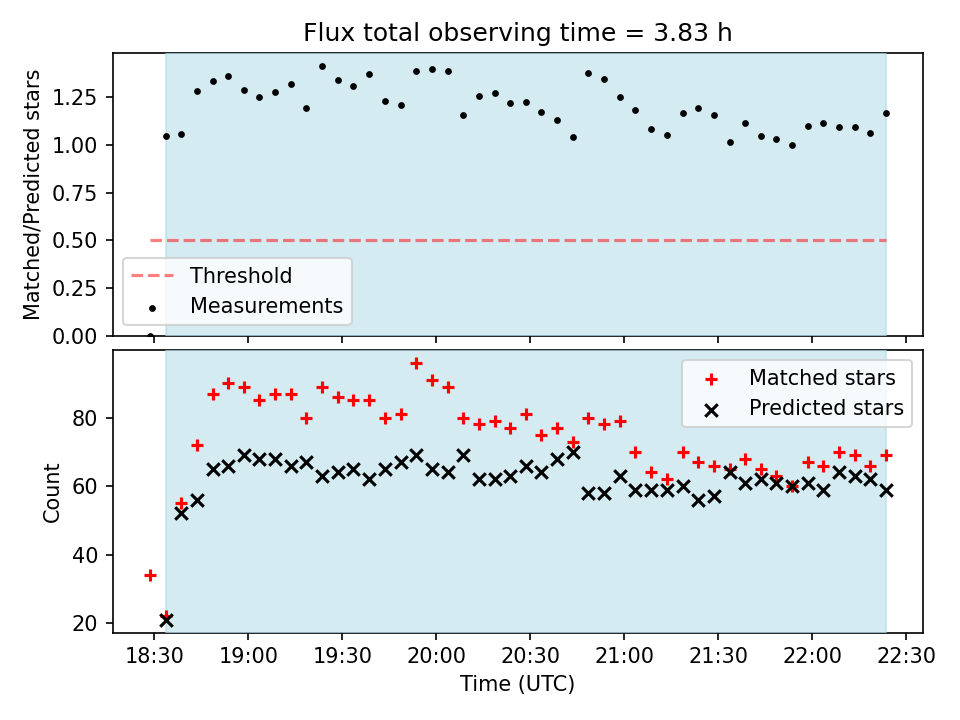 Flux total observing time = 3.83 h

Matched/Predicted stars

1.25
1.00
0.75
0.50
0.25
0.00

Threshold
Measurements

Count

80
60
40
20

Matched stars
Predicted stars

18:30 19:00 19:30 20:00 20:30 21:00 21:30 22:00 22:30

Time (UTC)